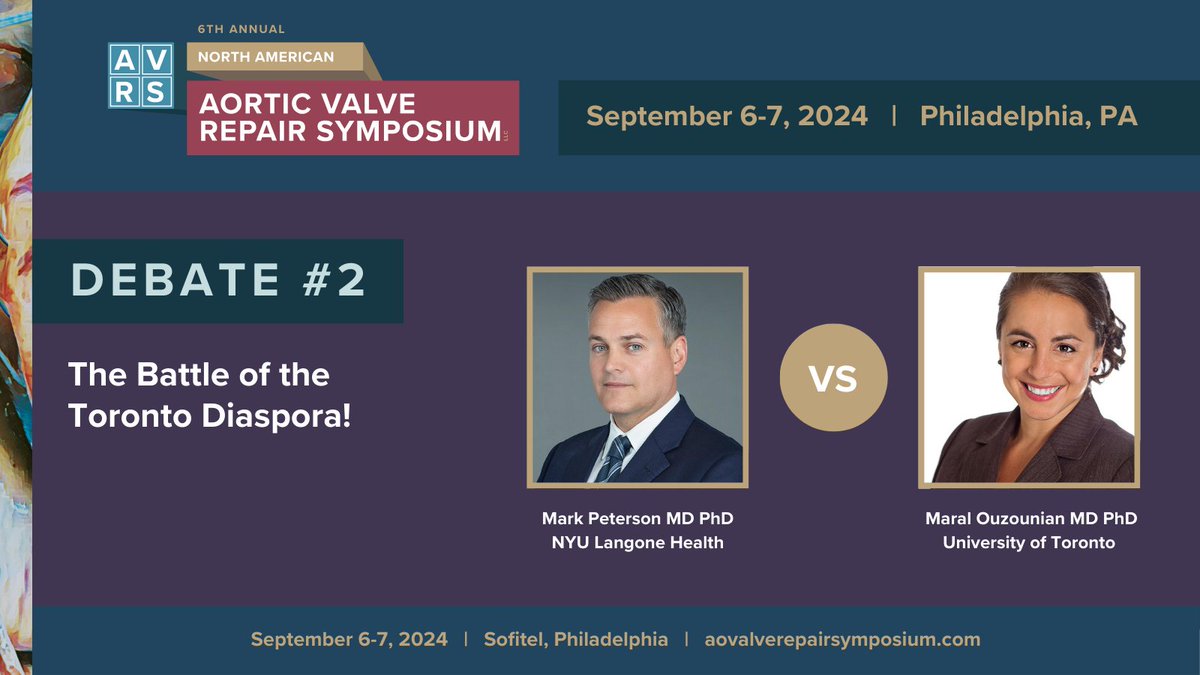 AVRS

6TH ANNUAL
NORTH AMERICAN
AORTIC VALVE REPAIR SYMPOSIUM LLC

September 6-7, 2024 | Philadelphia, PA

DEBATE #2

The Battle of the Toronto Diaspora!

VS

Mark Peterson MD PhD
NYU Langone Health

Maral Ouzounian MD PhD
University of Toronto

September 6-7, 2024 | Sofitel, Philadelphia | aovalverepairsymposium.com